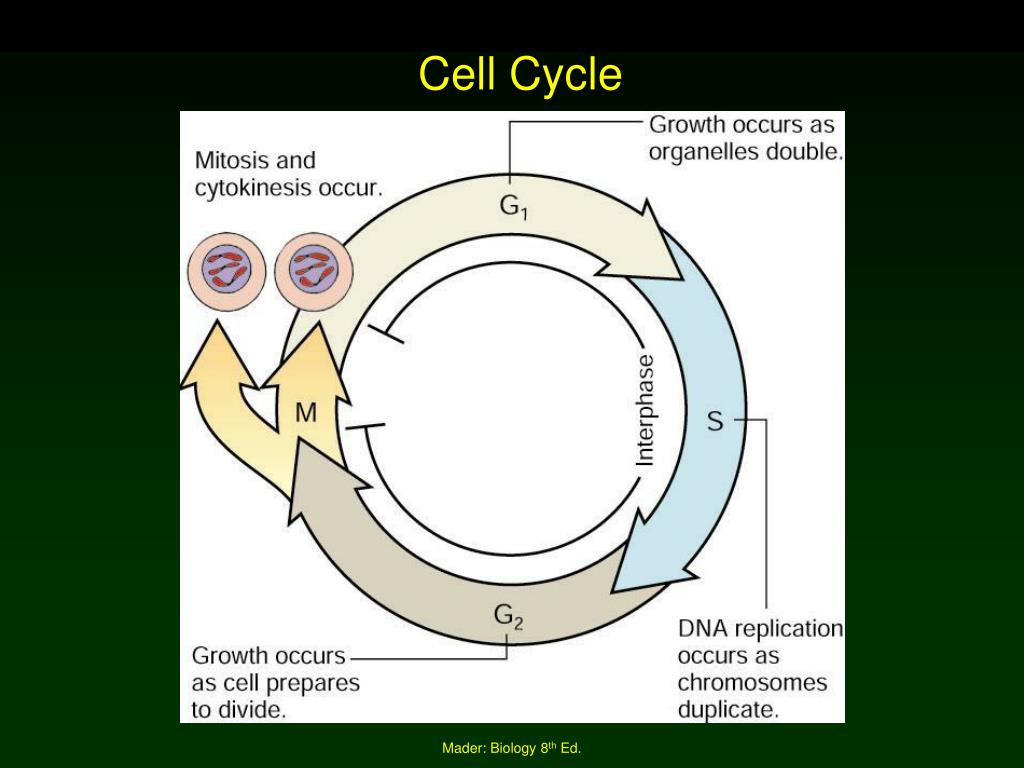 Cell Cycle

Mitosis and cytokinesis occur.

Growth occurs as organelles double.

$G_1$

M

Interphase

S

$G_2$

Growth occurs as cell prepares to divide.

DNA replication occurs as chromosomes duplicate.

Mader: Biology 8$^{th}$ Ed.